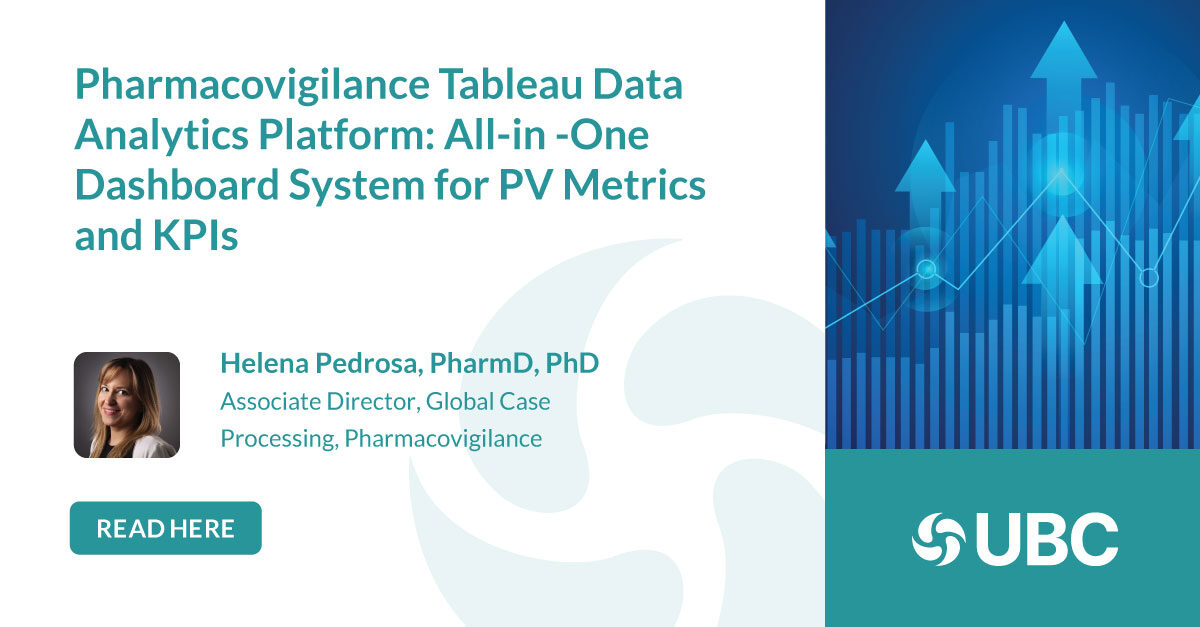 Pharmacovigilance Tableau Data Analytics Platform: All-in -One Dashboard System for PV Metrics and KPIs

Helena Pedrosa, PharmD, PhD
Associate Director, Global Case Processing, Pharmacovigilance

READ HERE

UBC